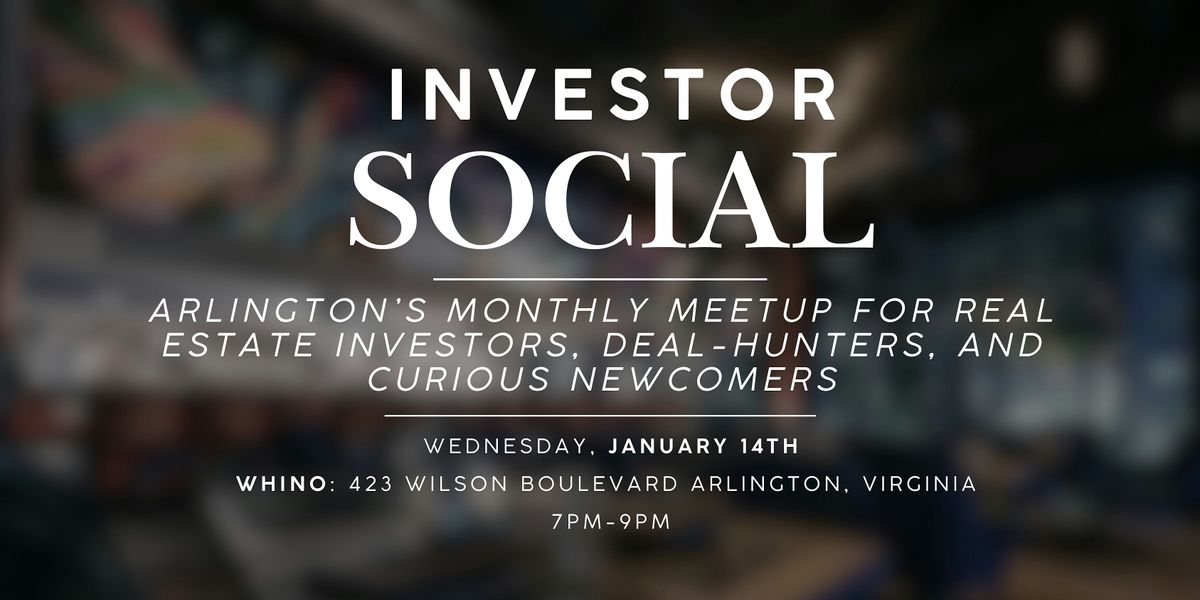 INVESTOR
SOCIAL

ARLINGTON'S MONTHLY MEETUP FOR REAL ESTATE INVESTORS, DEAL-HUNTERS, AND CURIOUS NEWCOMERS

WEDNESDAY, JANUARY 14TH

WHINO: 423 WILSON BOULEVARD ARLINGTON, VIRGINIA

7PM-9PM